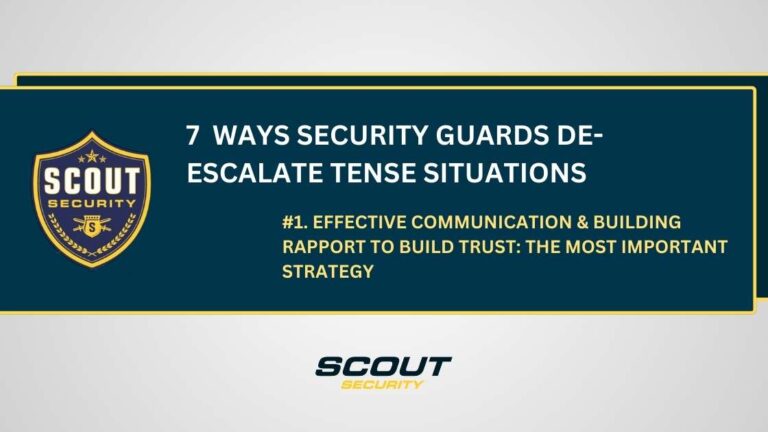 SCOUT
SECURITY
S

7 WAYS SECURITY GUARDS DE-ESCALATE TENSE SITUATIONS

#1. EFFECTIVE COMMUNICATION & BUILDING RAPPORT TO BUILD TRUST: THE MOST IMPORTANT STRATEGY

SCOUT
SECURITY